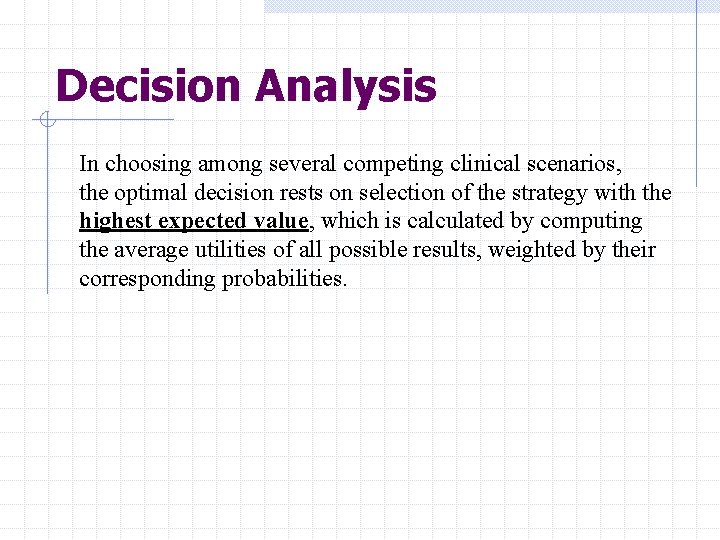 Decision Analysis

In choosing among several competing clinical scenarios, the optimal decision rests on selection of the strategy with the highest expected value, which is calculated by computing the average utilities of all possible results, weighted by their corresponding probabilities.